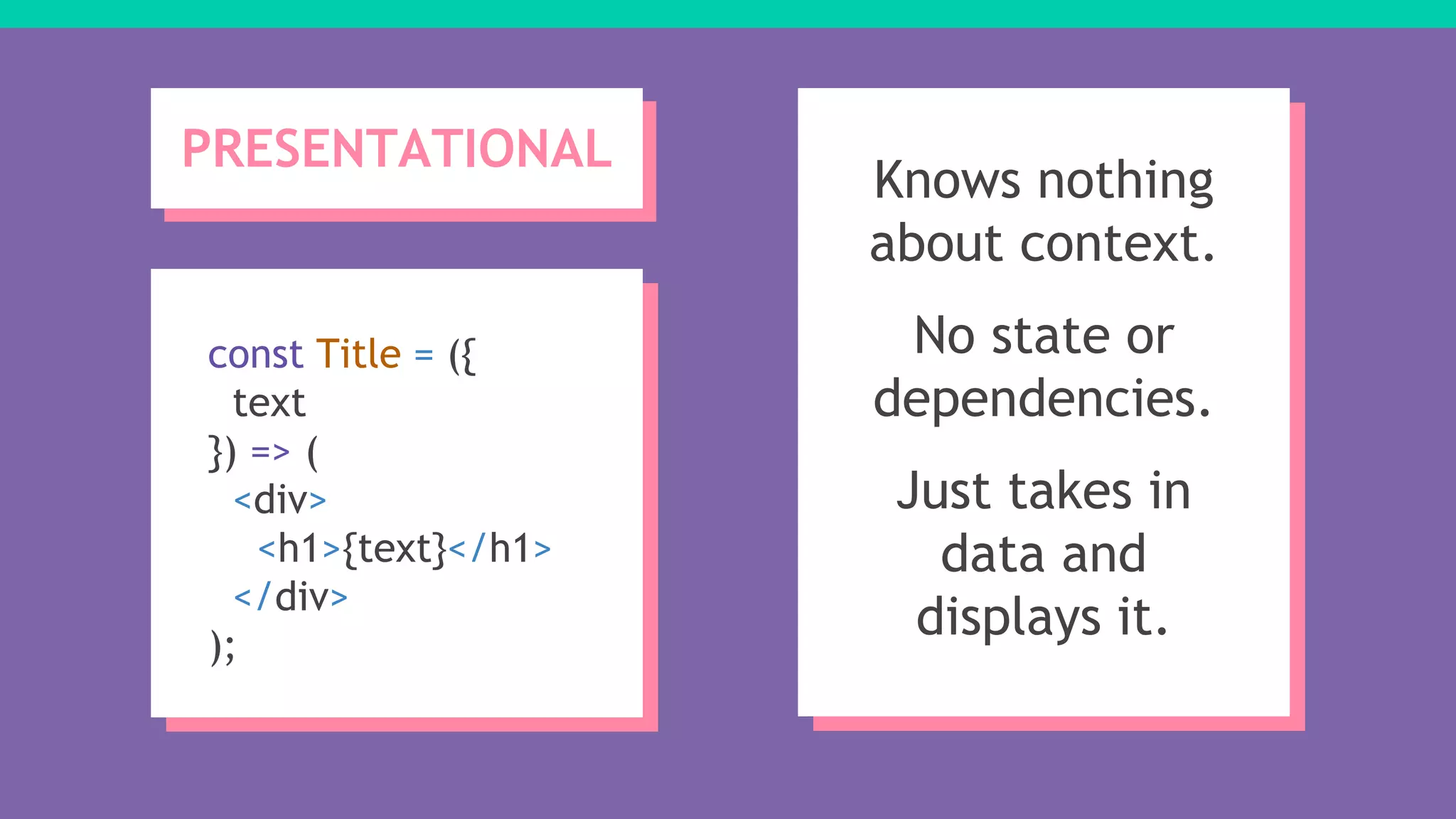 PRESENTATIONAL

const Title = ({
  text
}) => (
  <div>
    <h1>{text}</h1>
  </div>
);

Knows nothing about context.

No state or dependencies.

Just takes in data and displays it.